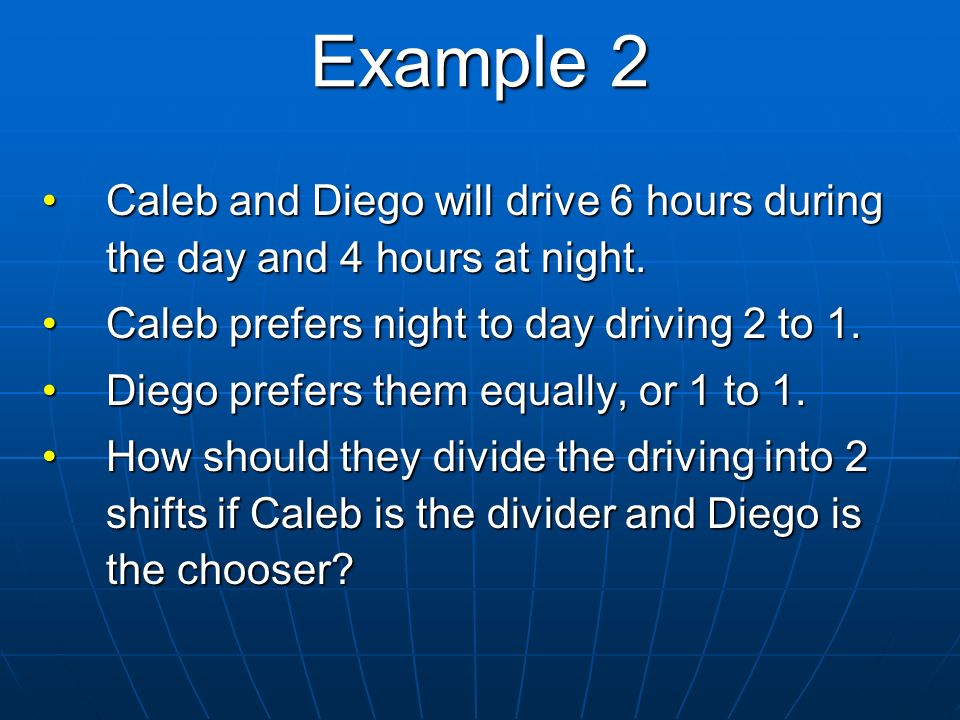 Example 2

• Caleb and Diego will drive 6 hours during the day and 4 hours at night.
• Caleb prefers night to day driving 2 to 1.
• Diego prefers them equally, or 1 to 1.
• How should they divide the driving into 2 shifts if Caleb is the divider and Diego is the chooser?